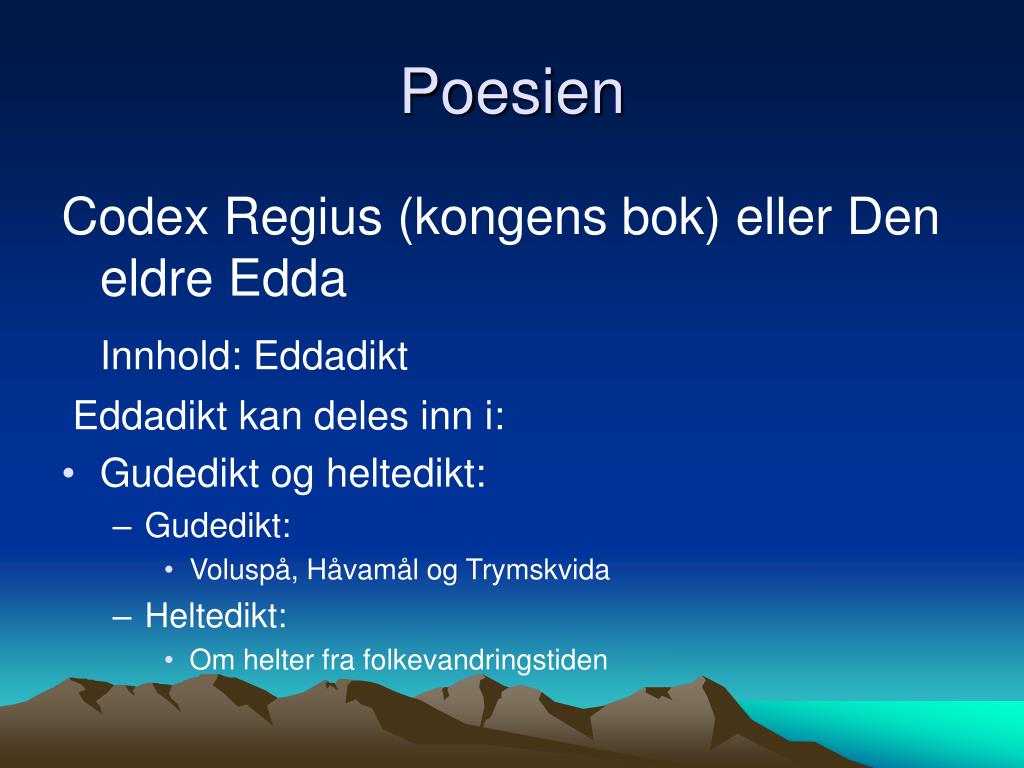 Poesien

Codex Regius (kongens bok) eller Den eldre Edda

Innhold: Eddadikt

Eddadikt kan deles inn i:

• Gudedikt og heltedikt:
  – Gudedikt:
    • Voluspå, Håvamål og Trymskvida
  – Heltedikt:
    • Om helter fra folkevandringstiden